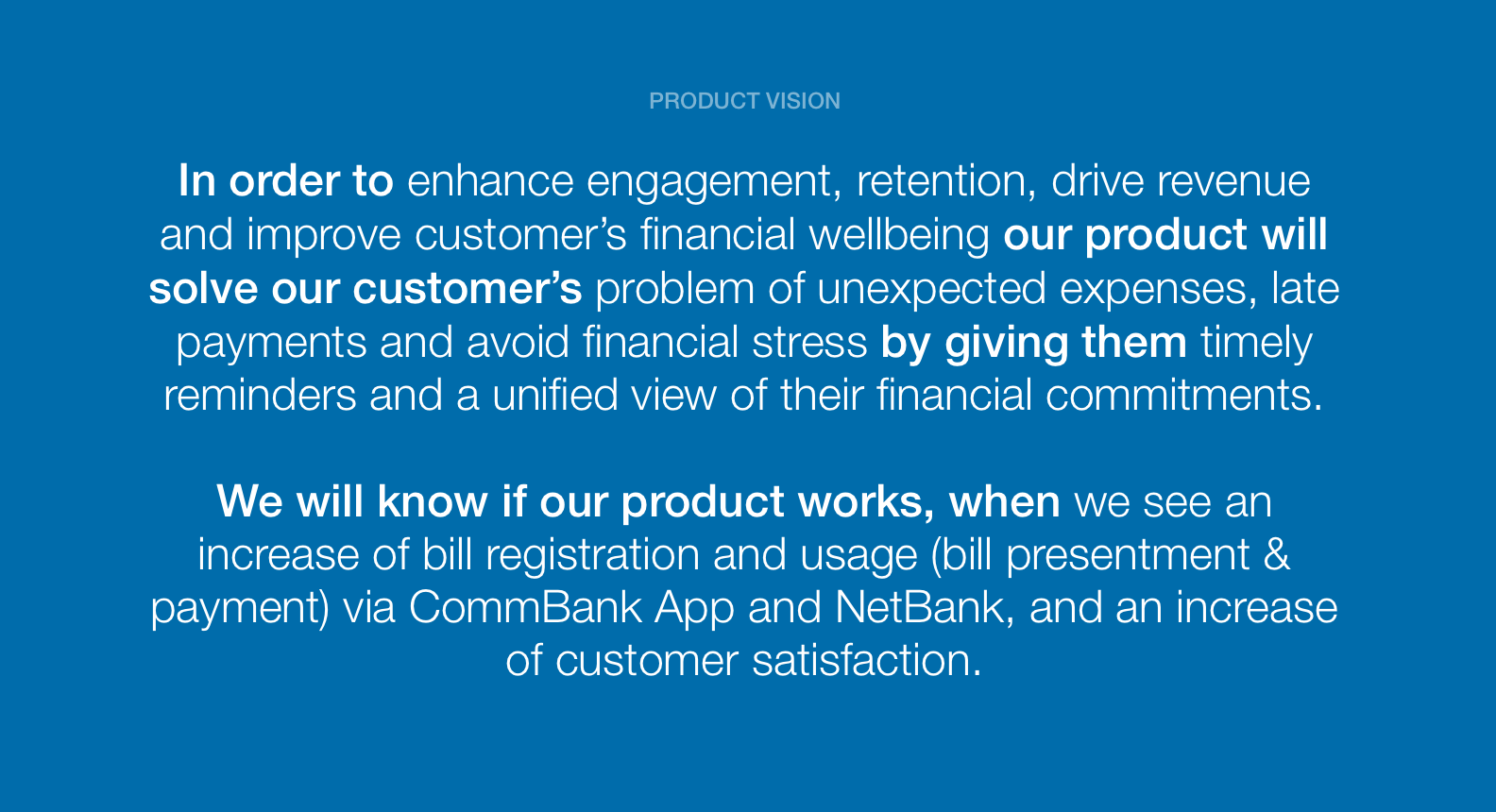 PRODUCT VISION

In order to enhance engagement, retention, drive revenue and improve customer’s financial wellbeing our product will solve our customer’s problem of unexpected expenses, late payments and avoid financial stress by giving them timely reminders and a unified view of their financial commitments.

We will know if our product works, when we see an increase of bill registration and usage (bill presentment & payment) via CommBank App and NetBank, and an increase of customer satisfaction.